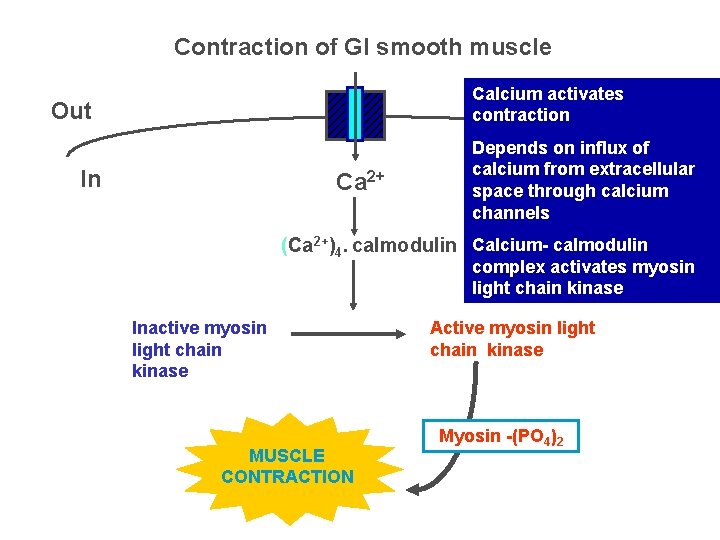 Contraction of GI smooth muscle

Out

In

$Ca^{2+}$

$(Ca^{2+})_4$. calmodulin

Calcium activates contraction

Depends on influx of calcium from extracellular space through calcium channels

Calcium- calmodulin complex activates myosin light chain kinase

Inactive myosin light chain kinase

Active myosin light chain kinase

Myosin -$(PO_4)_2$

MUSCLE CONTRACTION